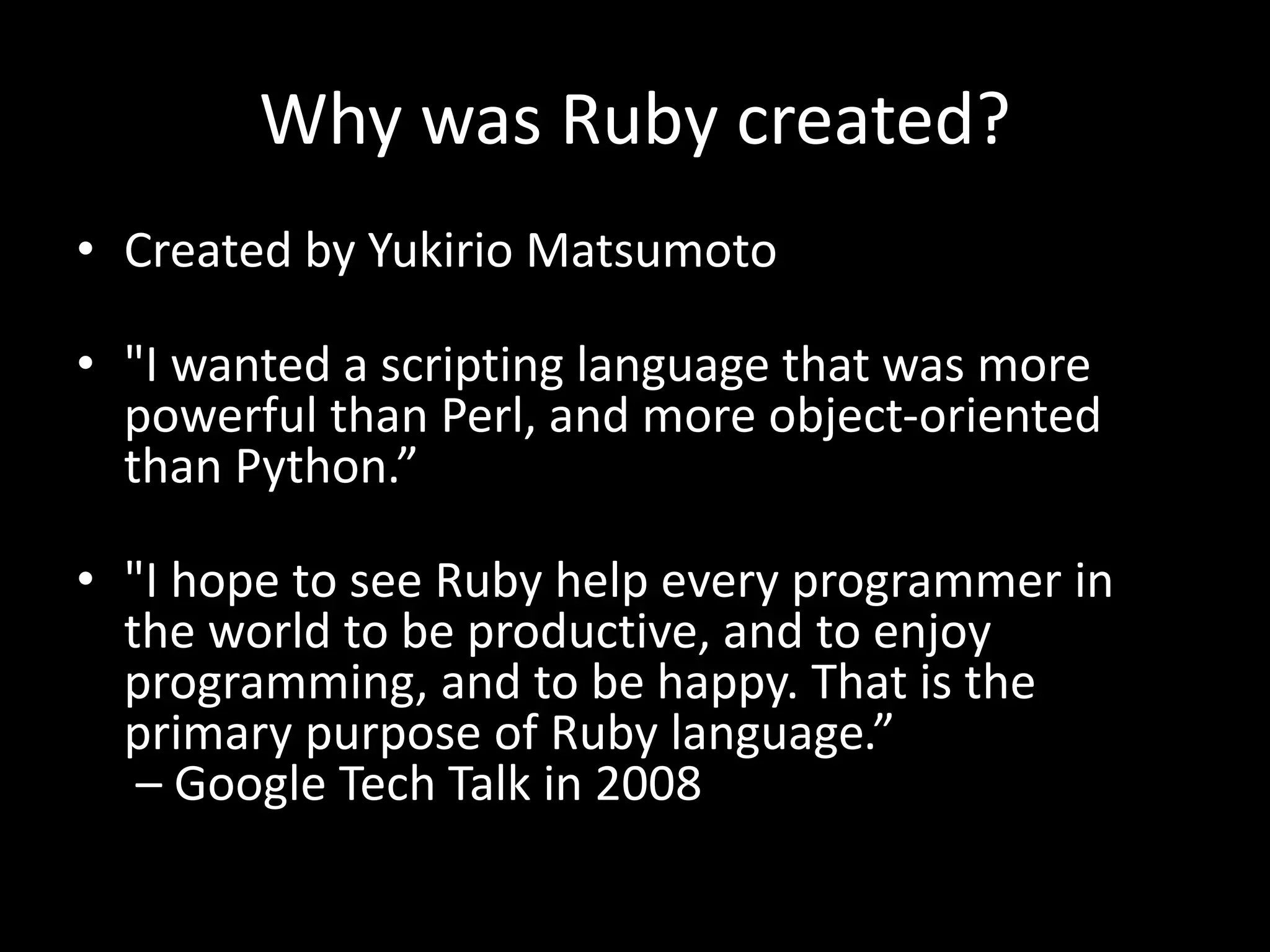 Why was Ruby created?

• Created by Yukirio Matsumoto

• "I wanted a scripting language that was more powerful than Perl, and more object-oriented than Python.”

• "I hope to see Ruby help every programmer in the world to be productive, and to enjoy programming, and to be happy. That is the primary purpose of Ruby language.”
– Google Tech Talk in 2008